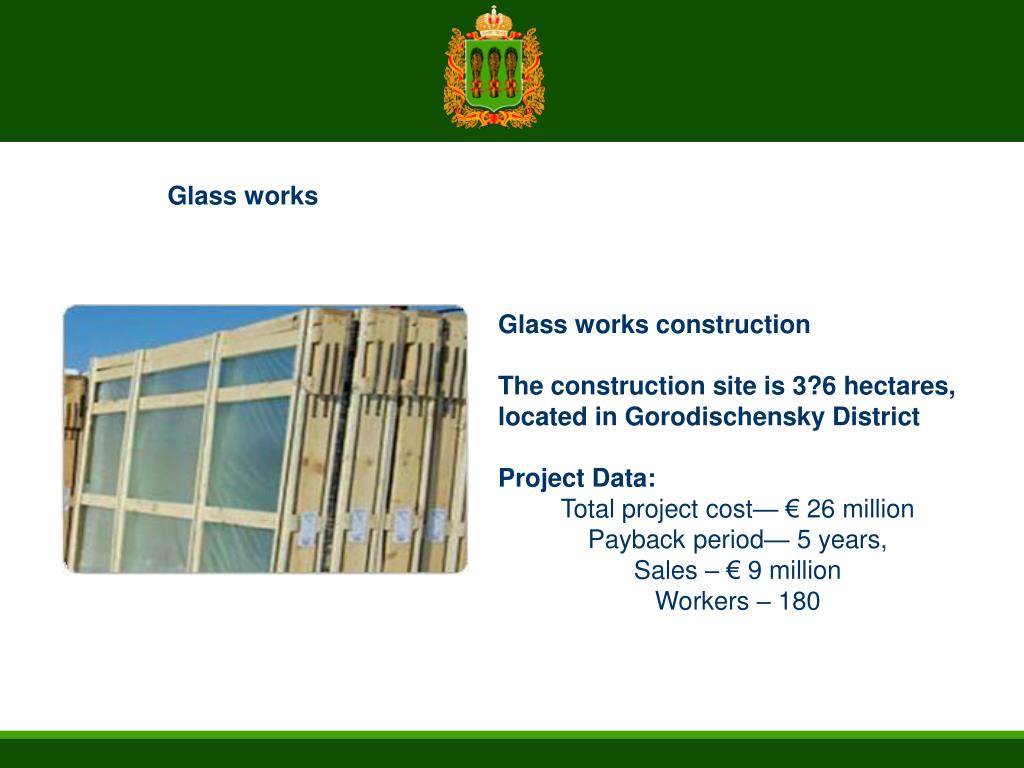 Glass works

Glass works construction

The construction site is 3?6 hectares, located in Gorodischensky District

Project Data:
Total project cost— € 26 million
Payback period— 5 years,
Sales – € 9 million
Workers – 180